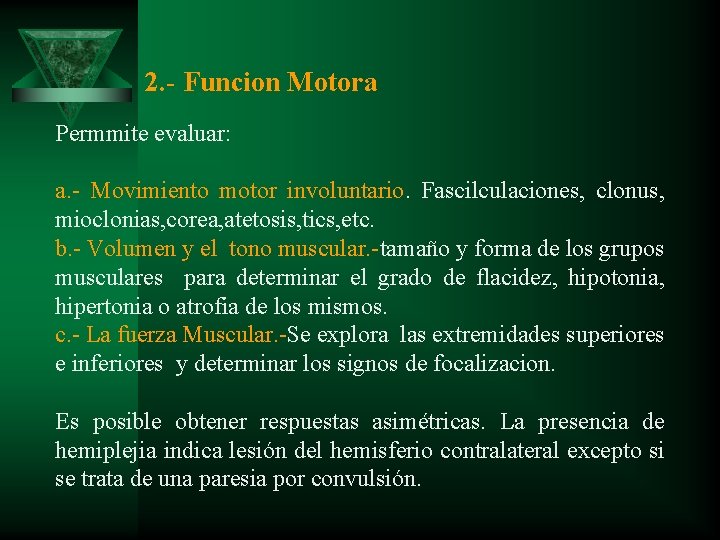 2.- Funcion Motora

Permmite evaluar:

a.- Movimiento motor involuntario. Fascilculaciones, clonus, mioclonias,corea,atetosis,tics,etc.
b.- Volumen y el tono muscular.-tamaño y forma de los grupos musculares para determinar el grado de flacidez, hipotonia, hipertonia o atrofia de los mismos.
c.- La fuerza Muscular.-Se explora las extremidades superiores e inferiores y determinar los signos de focalizacion.

Es posible obtener respuestas asimétricas. La presencia de hemiplejia indica lesión del hemisferio contralateral excepto si se trata de una paresia por convulsión.